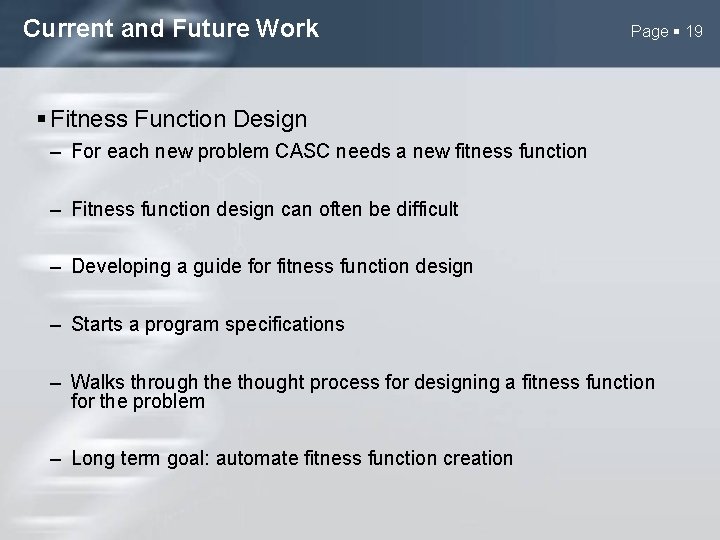 Current and Future Work

Page ▪ 19

▪ Fitness Function Design

– For each new problem CASC needs a new fitness function

– Fitness function design can often be difficult

– Developing a guide for fitness function design

– Starts a program specifications

– Walks through the thought process for designing a fitness function for the problem

– Long term goal: automate fitness function creation